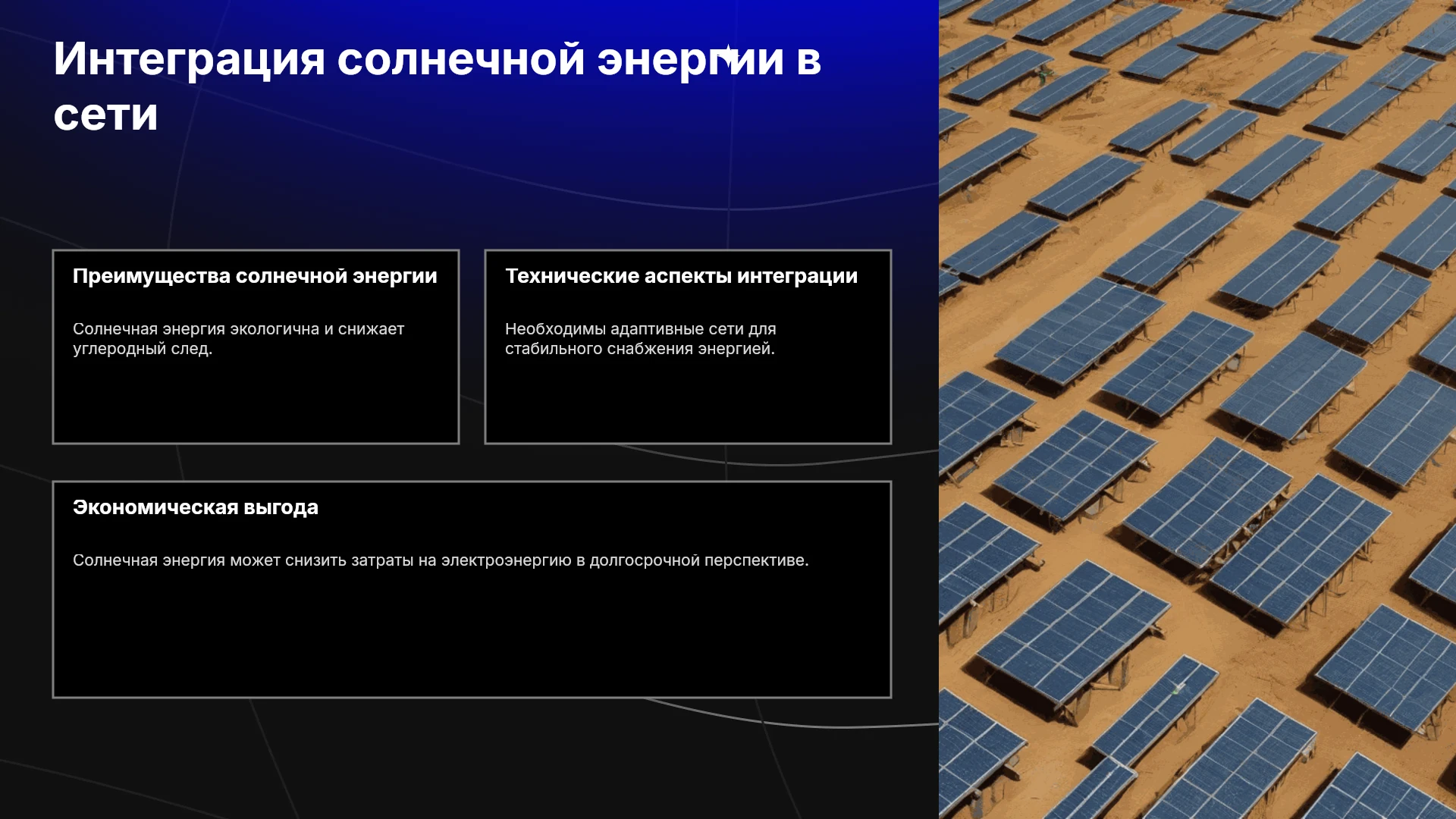 Интеграция солнечной энергии в сети

Преимущества солнечной энергии

Солнечная энергия экологична и снижает углеродный след.

Технические аспекты интеграции

Необходимы адаптивные сети для стабильного снабжения энергией.

Экономическая выгода

Солнечная энергия может снизить затраты на электроэнергию в долгосрочной перспективе.